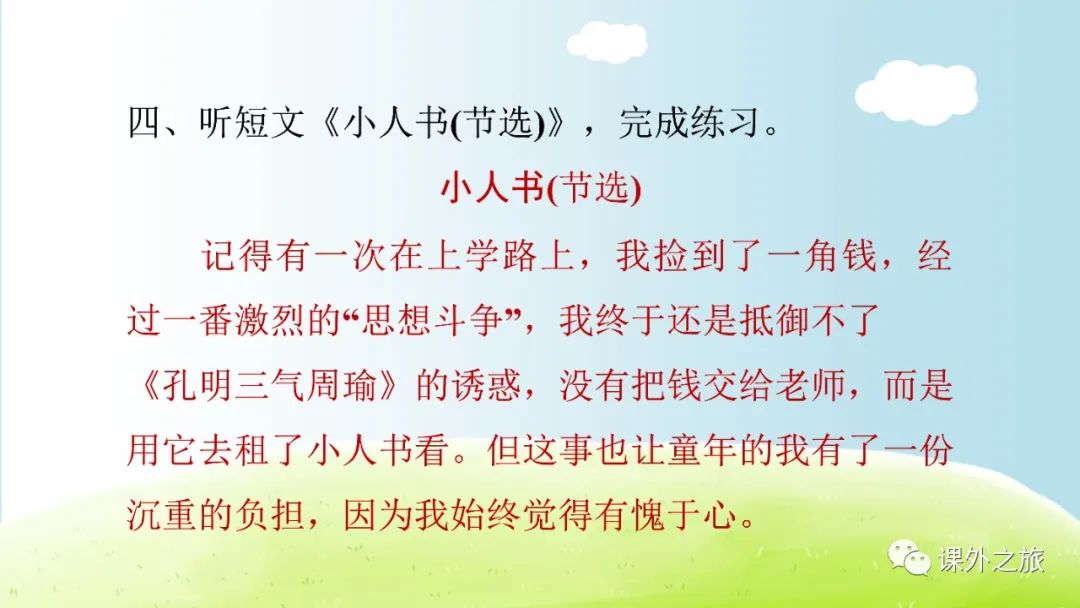 四、听短文《小人书(节选)》，完成练习。

小人书(节选)

记得有一次在上学路上，我捡到了一角钱，经过一番激烈的“思想斗争”，我终于还是抵御不了《孔明三气周瑜》的诱惑，没有把钱交给老师，而是用它去租了小人书看。但这事也让童年的我有了一份沉重的负担，因为我始终觉得有愧于心。

课外之旅